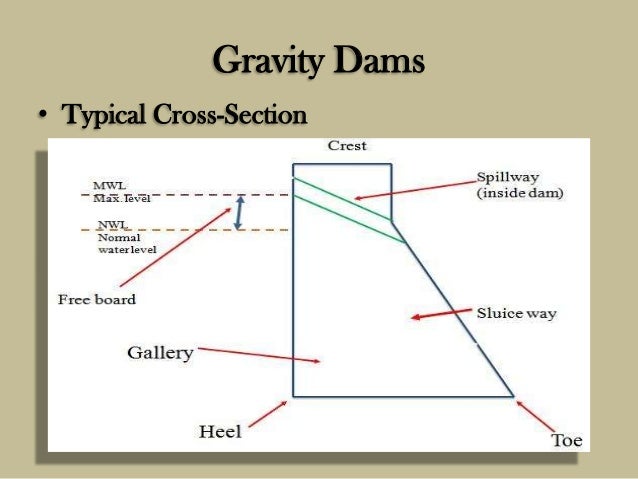 Gravity Dams

• Typical Cross-Section

Crest

MWL
Max. level

NWL
Normal water level

Spillway (inside dam)

Free board

Sluice way

Gallery

Heel

Toe